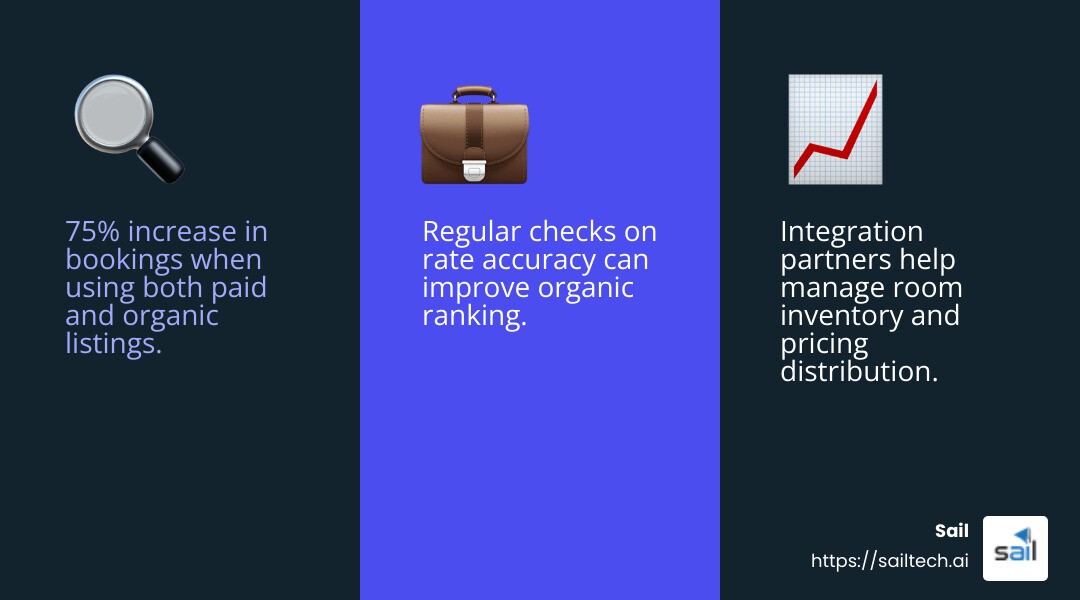 75% increase in bookings when using both paid and organic listings.

Regular checks on rate accuracy can improve organic ranking.

Integration partners help manage room inventory and pricing distribution.

Sail
https://sailtech.ai

sail